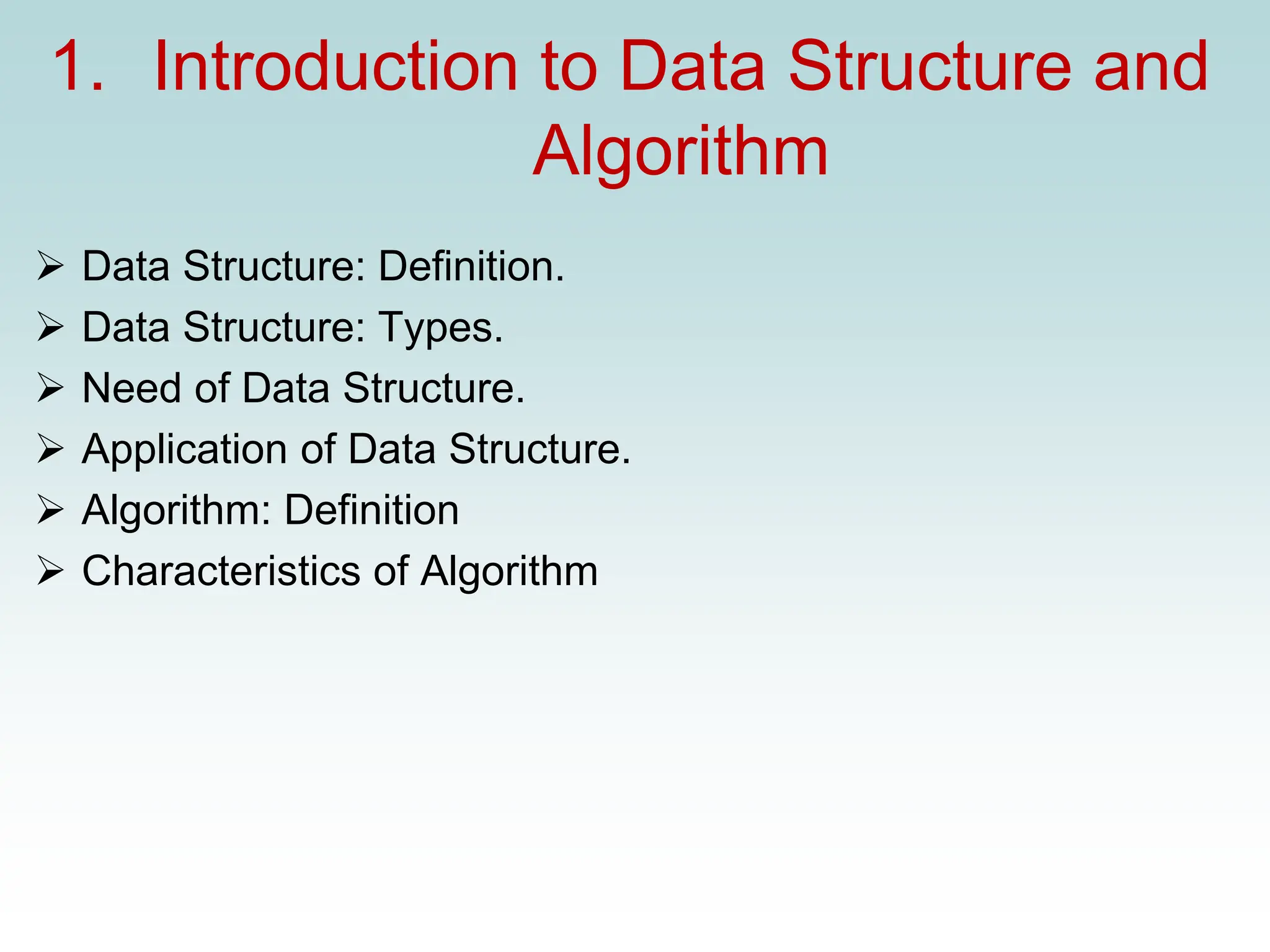 1. Introduction to Data Structure and Algorithm

➢ Data Structure: Definition.
➢ Data Structure: Types.
➢ Need of Data Structure.
➢ Application of Data Structure.
➢ Algorithm: Definition
➢ Characteristics of Algorithm